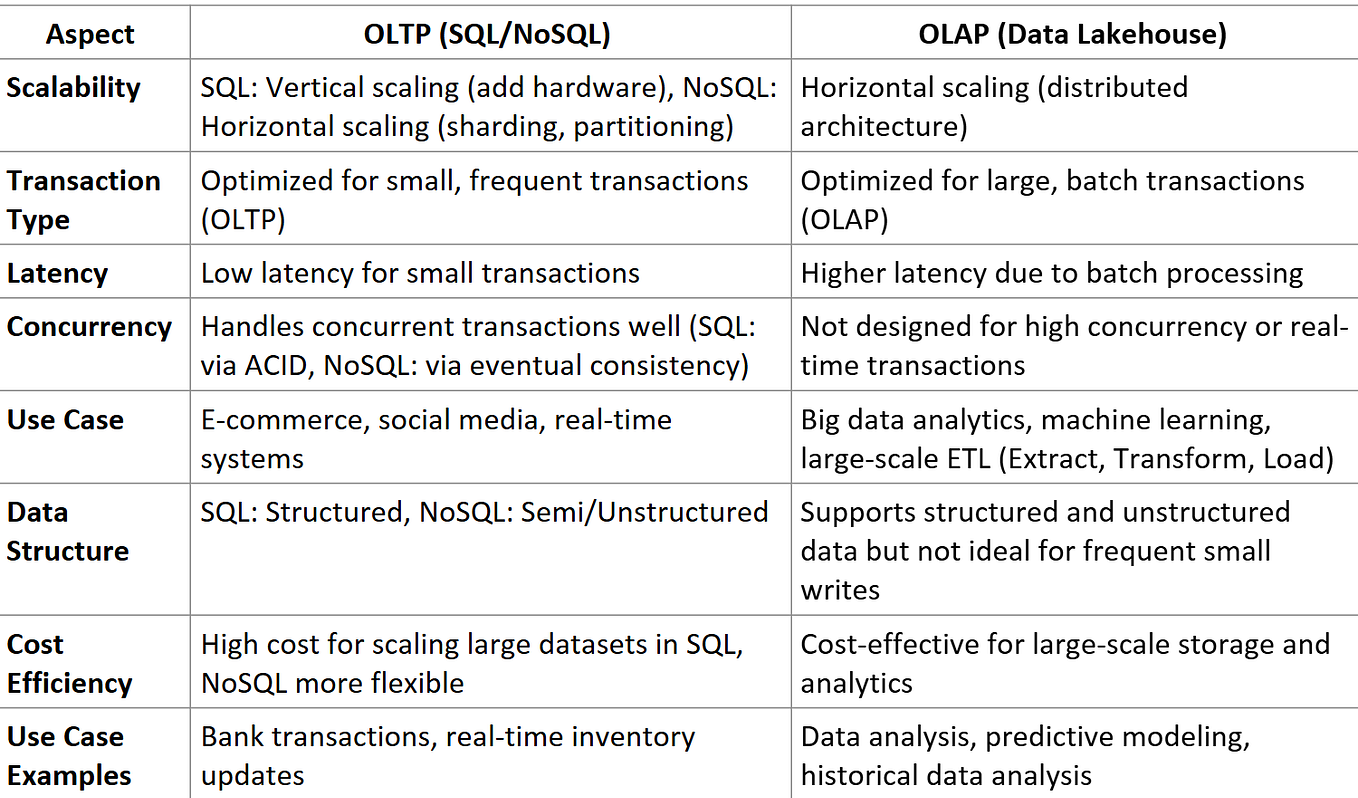 | Aspect | OLTP (SQL/NoSQL) | OLAP (Data Lakehouse) |
|---|---|---|
| Scalability | SQL: Vertical scaling (add hardware), NoSQL: Horizontal scaling (sharding, partitioning) | Horizontal scaling (distributed architecture) |
| Transaction Type | Optimized for small, frequent transactions (OLTP) | Optimized for large, batch transactions (OLAP) |
| Latency | Low latency for small transactions | Higher latency due to batch processing |
| Concurrency | Handles concurrent transactions well (SQL: via ACID, NoSQL: via eventual consistency) | Not designed for high concurrency or real-time transactions |
| Use Case | E-commerce, social media, real-time systems | Big data analytics, machine learning, large-scale ETL (Extract, Transform, Load) |
| Data Structure | SQL: Structured, NoSQL: Semi/Unstructured | Supports structured and unstructured data but not ideal for frequent small writes |
| Cost Efficiency | High cost for scaling large datasets in SQL, NoSQL more flexible | Cost-effective for large-scale storage and analytics |
| Use Case Examples | Bank transactions, real-time inventory updates | Data analysis, predictive modeling, historical data analysis |